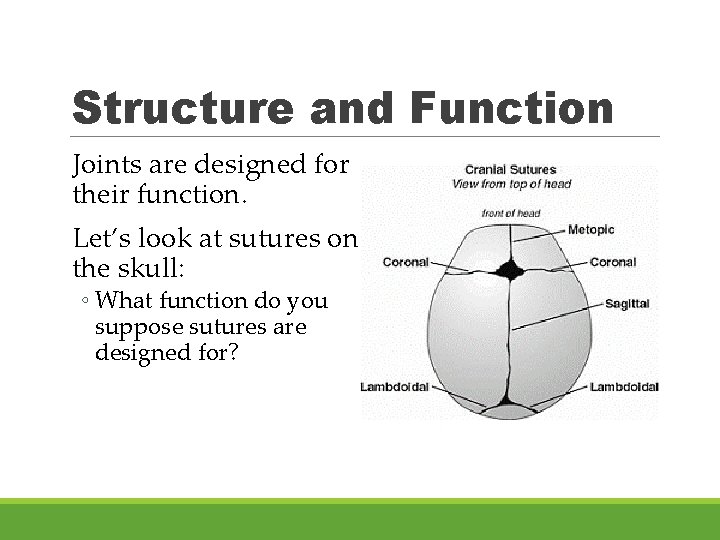 Structure and Function

Joints are designed for their function.

Let's look at sutures on the skull:

◦ What function do you suppose sutures are designed for?

Cranial Sutures
View from top of head

front of head

Metopic

Coronal

Coronal

Sagittal

Lambdoidal

Lambdoidal